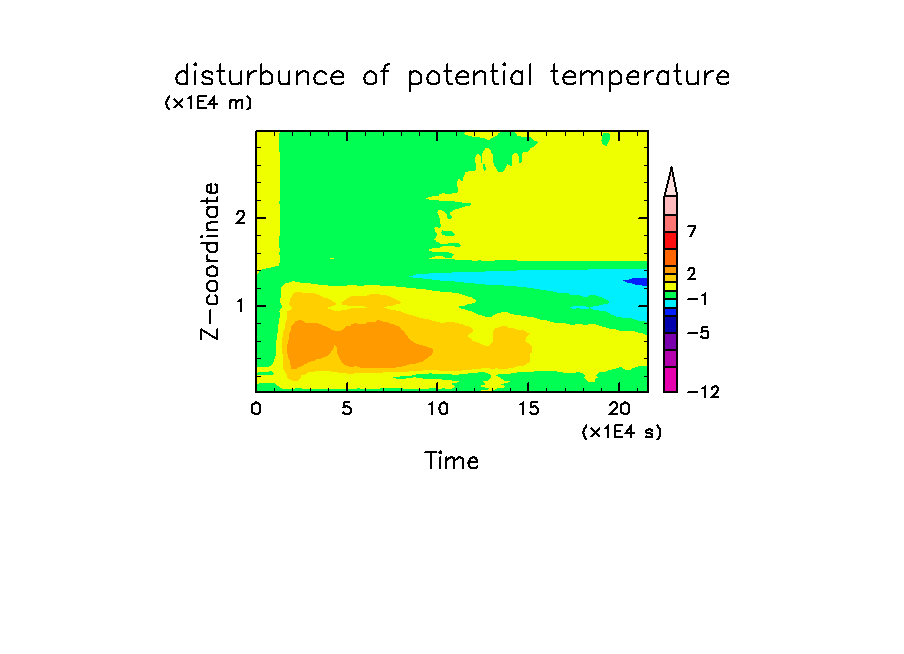 disturbunce of potential temperature

(x1E4 m)

Z-coordinate

2

1

0

5

10

15

20

(x1E4 s)

Time

7

2

−1

−5

−12